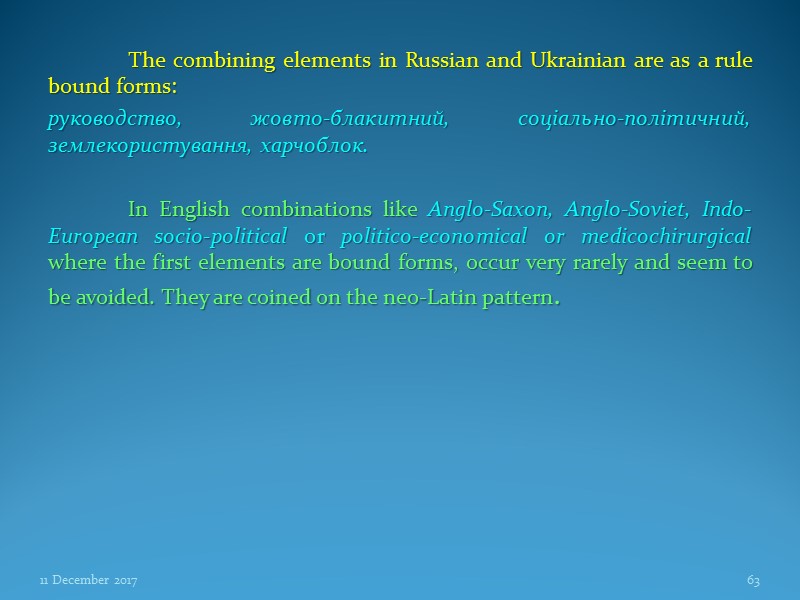 The combining elements in Russian and Ukrainian are as a rule bound forms:

руководство, жовто-блакитний, соціально-політичний, землекористування, харчоблок.

In English combinations like Anglo-Saxon, Anglo-Soviet, Indo-European socio-political or politico-economical or medicochirurgical where the first elements are bound forms, occur very rarely and seem to be avoided. They are coined on the neo-Latin pattern.

11 December 2017

63